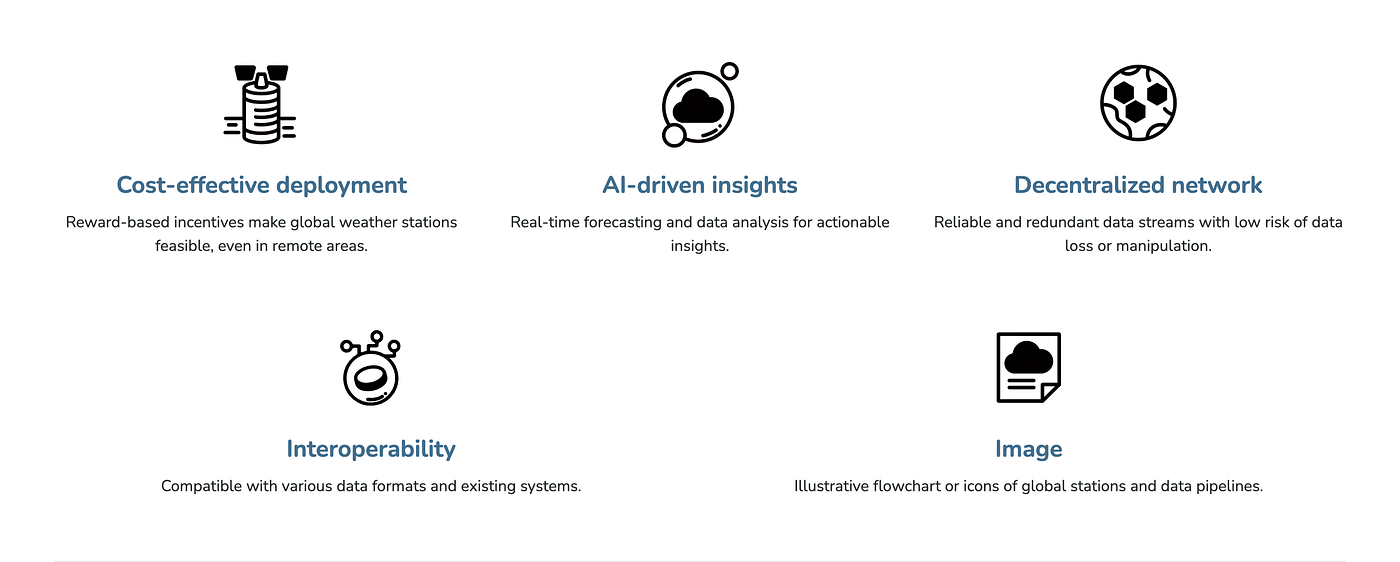 Cost-effective deployment

Reward-based incentives make global weather stations feasible, even in remote areas.

AI-driven insights

Real-time forecasting and data analysis for actionable insights.

Decentralized network

Reliable and redundant data streams with low risk of data loss or manipulation.

Interoperability

Compatible with various data formats and existing systems.

Image

Illustrative flowchart or icons of global stations and data pipelines.